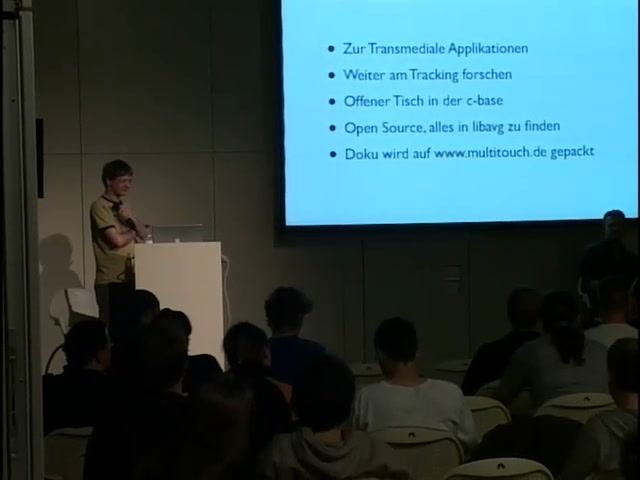 • Zur Transmediale Applikationen
• Weiter am Tracking forschen
• Offener Tisch in der c-base
• Open Source, alles in libavg zu finden
• Doku wird auf www.multitouch.de gepackt